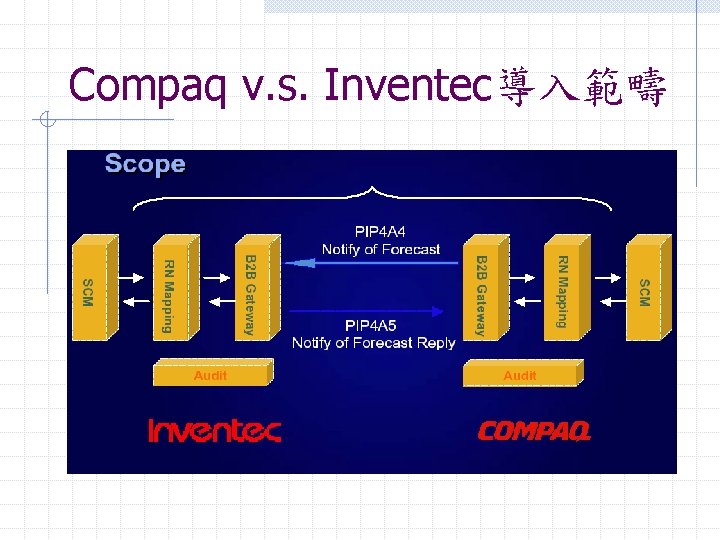 Compaq v.s. Inventec導入範疇

Scope

SCM

RN Mapping

B2B Gateway

PIP4A4
Notify of Forecast

PIP4A5
Notify of Forecast Reply

B2B Gateway

RN Mapping

SCM

Audit

Audit

Inventec

COMPAQ